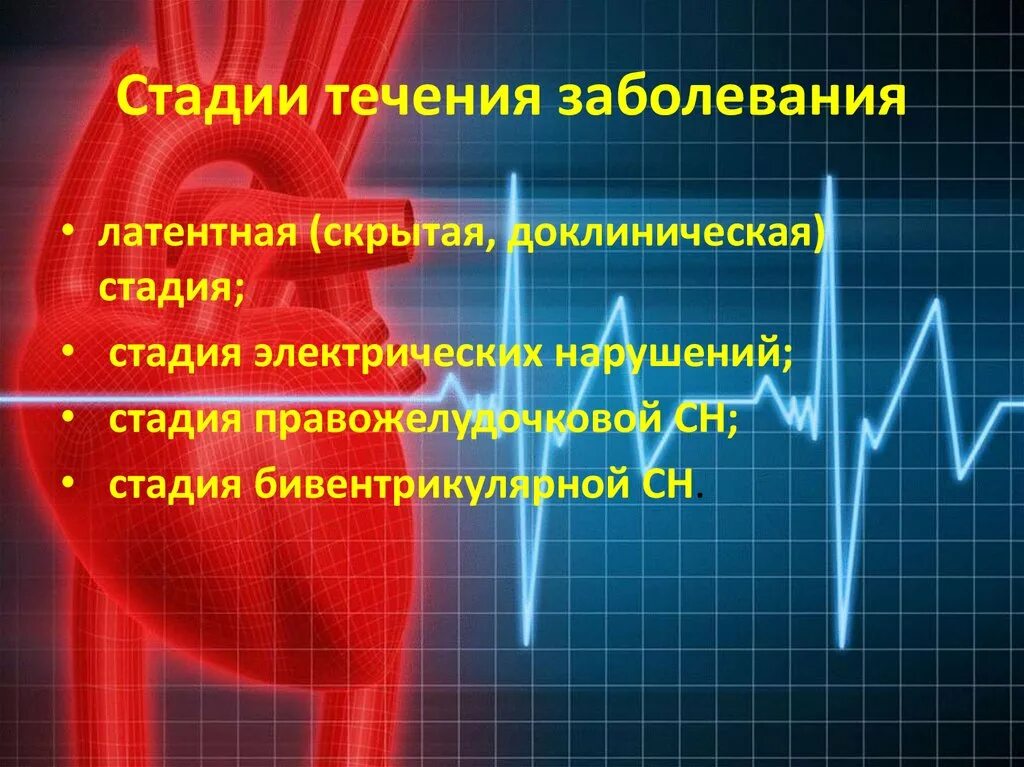 Стадии течения заболевания

• латентная (скрытая, доклиническая) стадия;
• стадия электрических нарушений;
• стадия правожелудочковой СН;
• стадия бивентрикулярной СН.